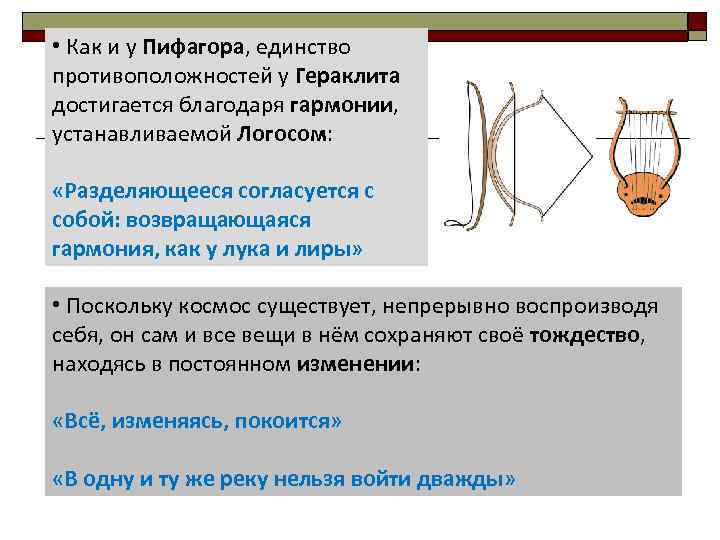 • Как и у Пифагора, единство противоположностей у Гераклита достигается благодаря гармонии, устанавливаемой Логосом:

«Разделяющееся согласуется с собой: возвращающаяся гармония, как у лука и лиры»

• Поскольку космос существует, непрерывно воспроизводя себя, он сам и все вещи в нём сохраняют своё тождество, находясь в постоянном изменении:

«Всё, изменяясь, покоится»

«В одну и ту же реку нельзя войти дважды»